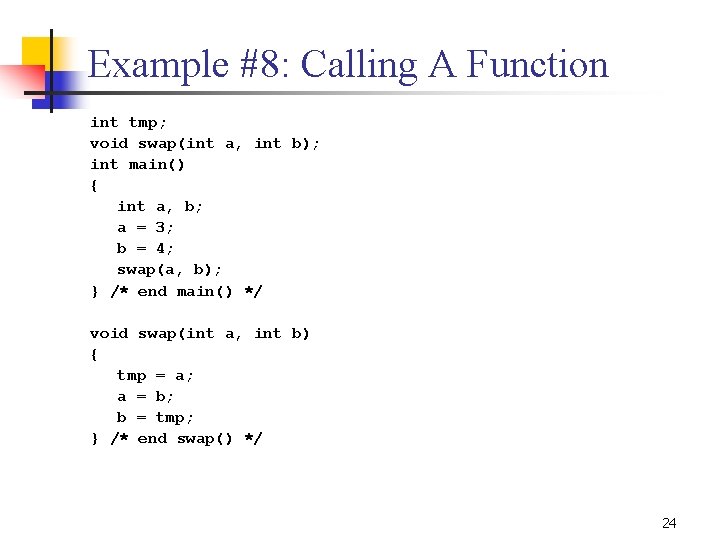 Example #8: Calling A Function

int tmp;
void swap(int a, int b);
int main()
{
   int a, b;
   a = 3;
   b = 4;
   swap(a, b);
} /* end main() */

void swap(int a, int b)
{
   tmp = a;
   a = b;
   b = tmp;
} /* end swap() */

24